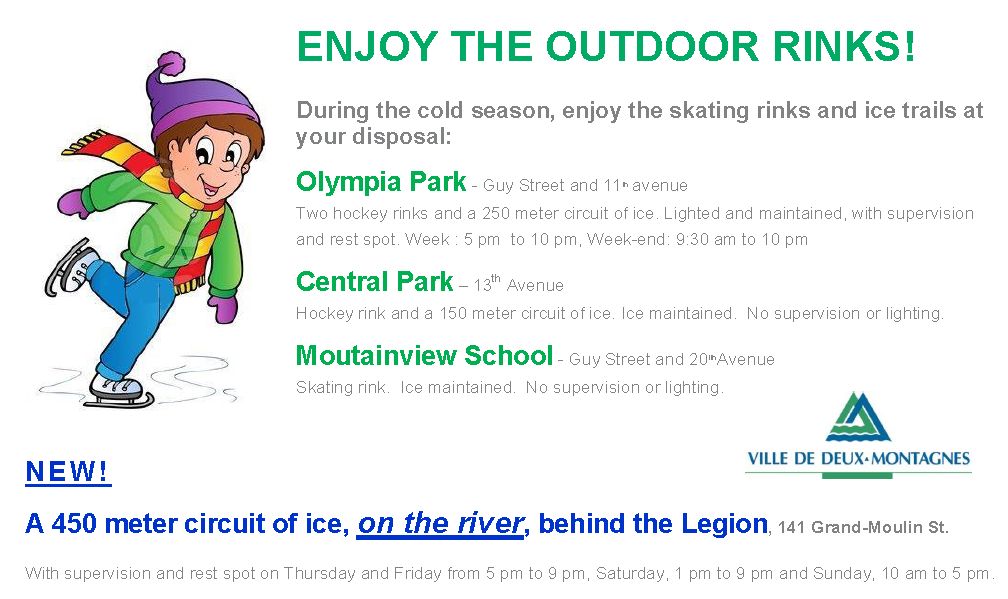 ENJOY THE OUTDOOR RINKS!

During the cold season, enjoy the skating rinks and ice trails at your disposal:

Olympia Park - Guy Street and 11$^{th}$ avenue

Two hockey rinks and a 250 meter circuit of ice. Lighted and maintained, with supervision and rest spot. Week : 5 pm to 10 pm, Week-end: 9:30 am to 10 pm

Central Park – 13$^{th}$ Avenue

Hockey rink and a 150 meter circuit of ice. Ice maintained. No supervision or lighting.

Moutainview School - Guy Street and 20$^{th}$ Avenue

Skating rink. Ice maintained. No supervision or lighting.

VILLE DE DEUX-MONTAGNES

NEW!

A 450 meter circuit of ice, on the river, behind the Legion, 141 Grand-Moulin St.

With supervision and rest spot on Thursday and Friday from 5 pm to 9 pm, Saturday, 1 pm to 9 pm and Sunday, 10 am to 5 pm.